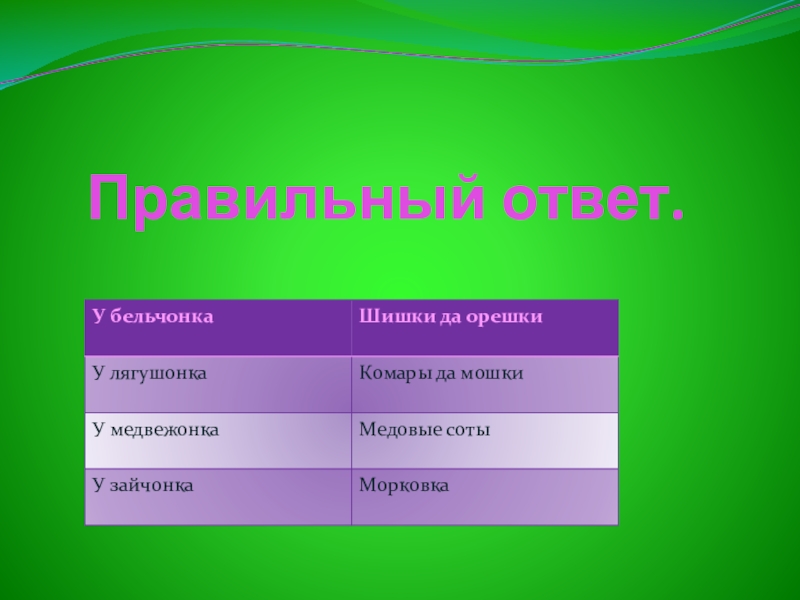 Правильный ответ.

| У бельчонка | Шишки да орешки |
|---|---|
| У лягушонка | Комары да мошки |
| У медвежонка | Медовые соты |
| У зайчонка | Морковка |